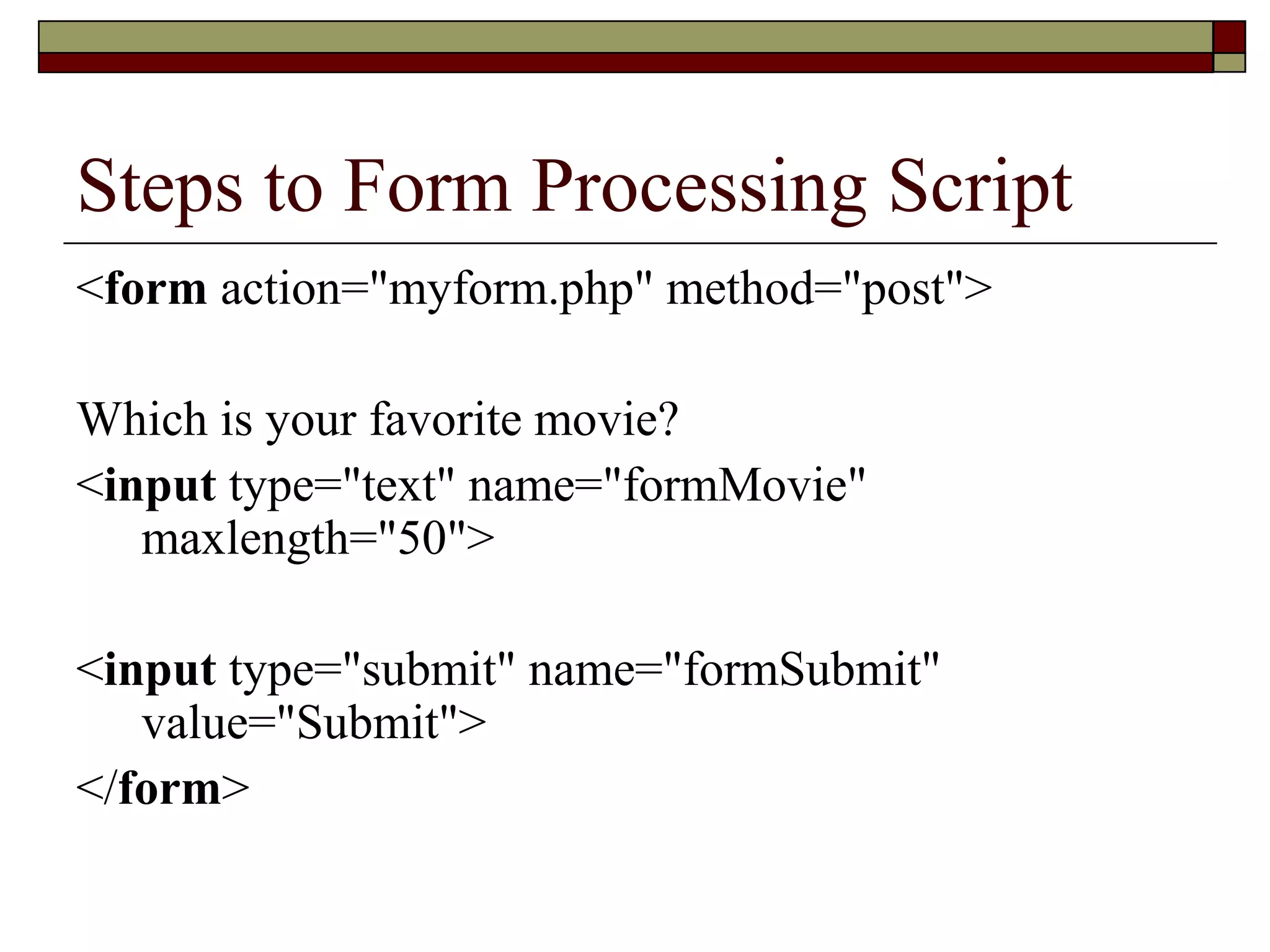 Steps to Form Processing Script

<form action="myform.php" method="post">

Which is your favorite movie?

<input type="text" name="formMovie" maxlength="50">

<input type="submit" name="formSubmit" value="Submit">

</form>